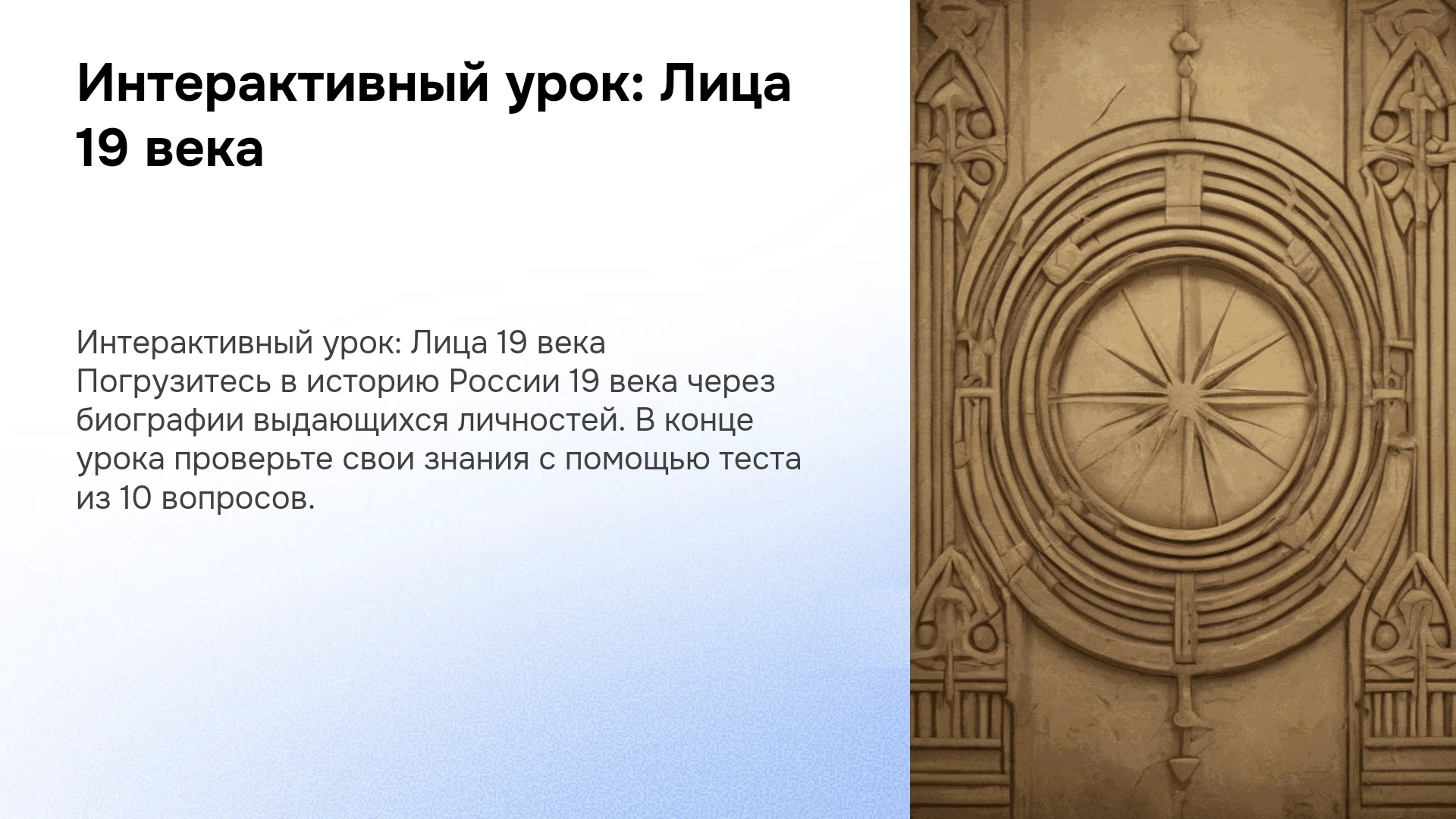 Интерактивный урок: Лица 19 века

Интерактивный урок: Лица 19 века
Погрузитесь в историю России 19 века через биографии выдающихся личностей. В конце урока проверьте свои знания с помощью теста из 10 вопросов.